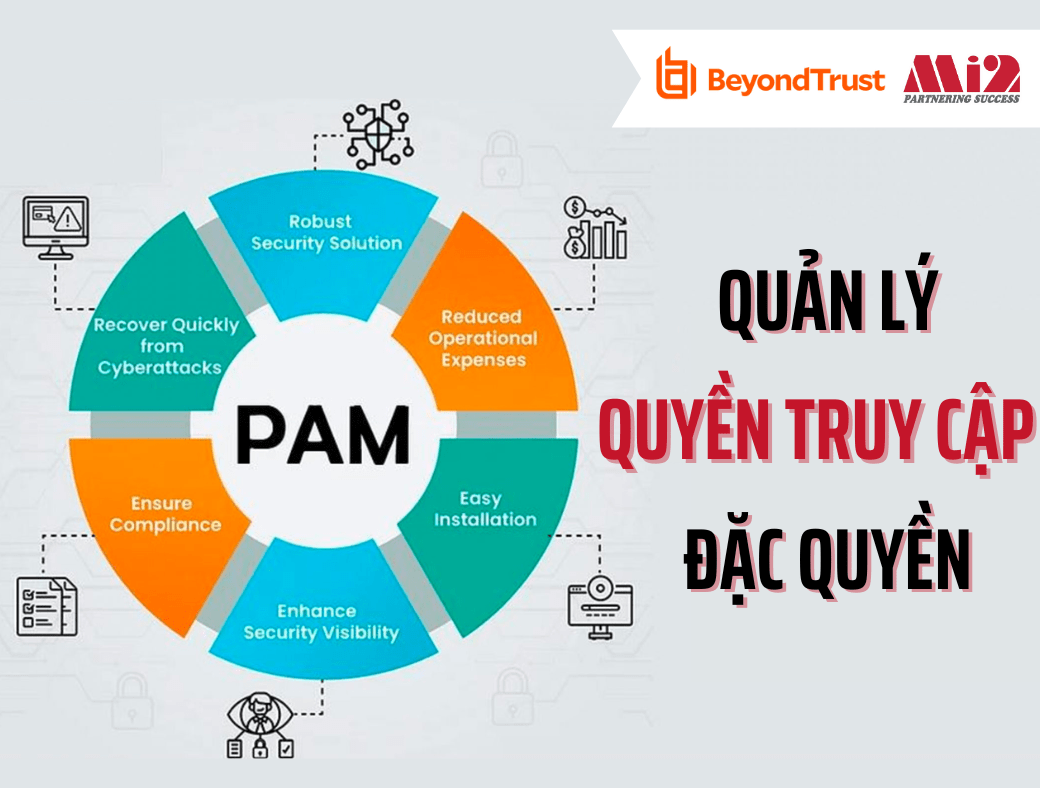 BeyondTrust

Mi2
PARTNERING SUCCESS

Robust Security Solution

Reduced Operational Expenses

Easy Installation

Enhance Security Visibility

Ensure Compliance

Recover Quickly from Cyberattacks

PAM

QUẢN LÝ
QUYỀN TRUY CẬP
ĐẶC QUYỀN